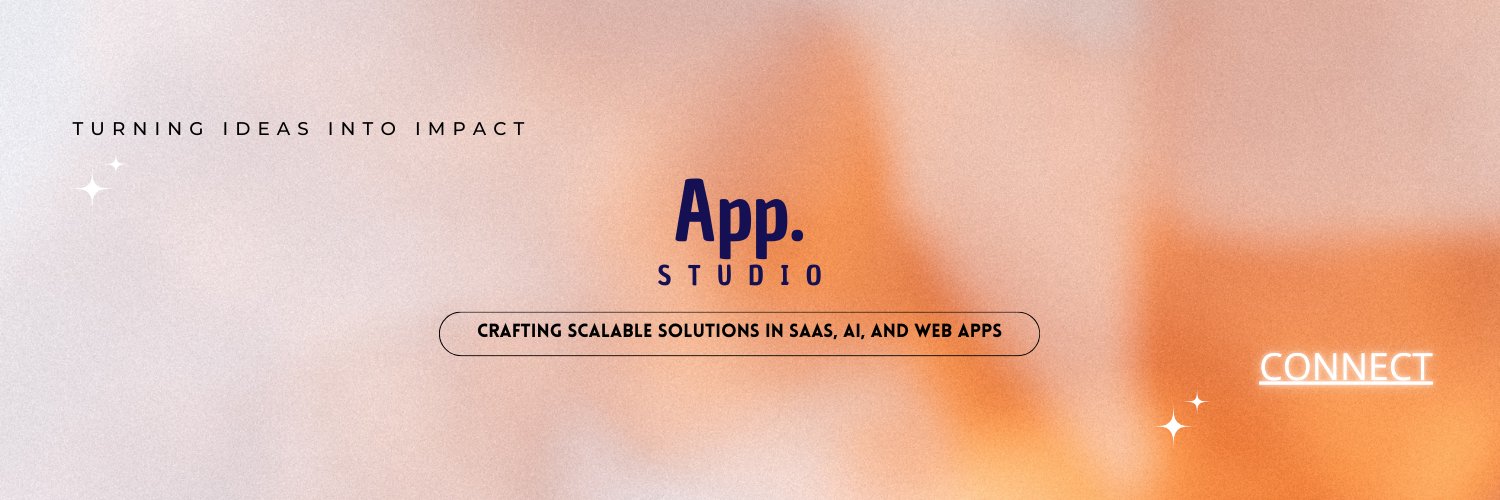 TURNING IDEAS INTO IMPACT

App.
STUDIO

CRAFTING SCALABLE SOLUTIONS IN SAAS, AI, AND WEB APPS

CONNECT